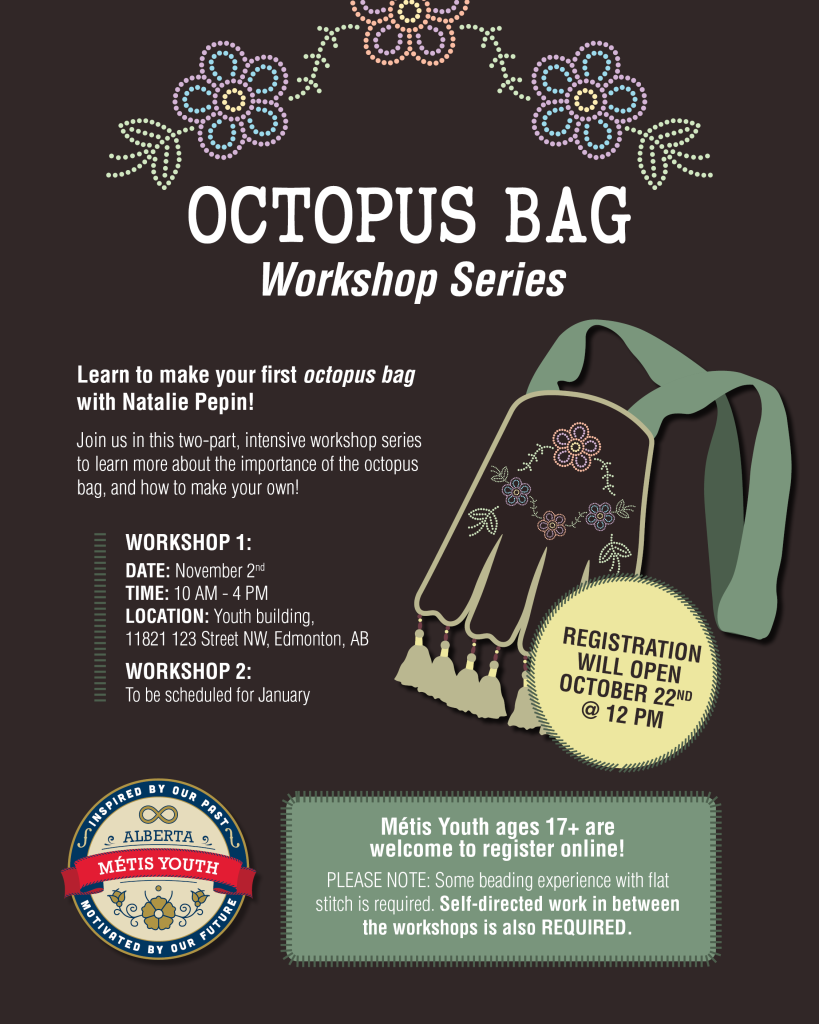 OCTOPUS BAG
Workshop Series

Learn to make your first octopus bag with Natalie Pepin!

Join us in this two-part, intensive workshop series to learn more about the importance of the octopus bag, and how to make your own!

WORKSHOP 1:
DATE: November 2nd
TIME: 10 AM - 4 PM
LOCATION: Youth building, 11821 123 Street NW, Edmonton, AB

WORKSHOP 2:
To be scheduled for January

REGISTRATION WILL OPEN OCTOBER 22ND @ 12 PM

INSPIRED BY OUR PAST
ALBERTA
MÉTIS YOUTH
MOTIVATED BY OUR FUTURE

Métis Youth ages 17+ are welcome to register online!
PLEASE NOTE: Some beading experience with flat stitch is required. Self-directed work in between the workshops is also REQUIRED.